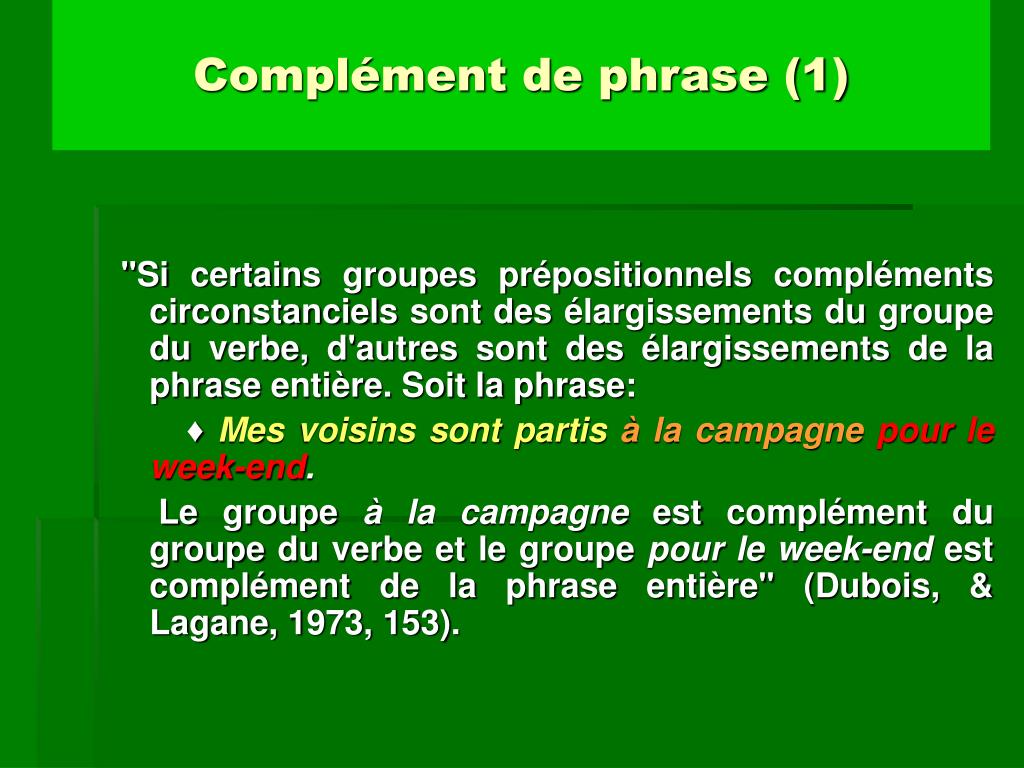 Complément de phrase (1)

"Si certains groupes prépositionnels compléments circonstanciels sont des élargissements du groupe du verbe, d'autres sont des élargissements de la phrase entière. Soit la phrase:

♦ Mes voisins sont partis à la campagne pour le week-end.

Le groupe à la campagne est complément du groupe du verbe et le groupe pour le week-end est complément de la phrase entière" (Dubois, & Lagane, 1973, 153).